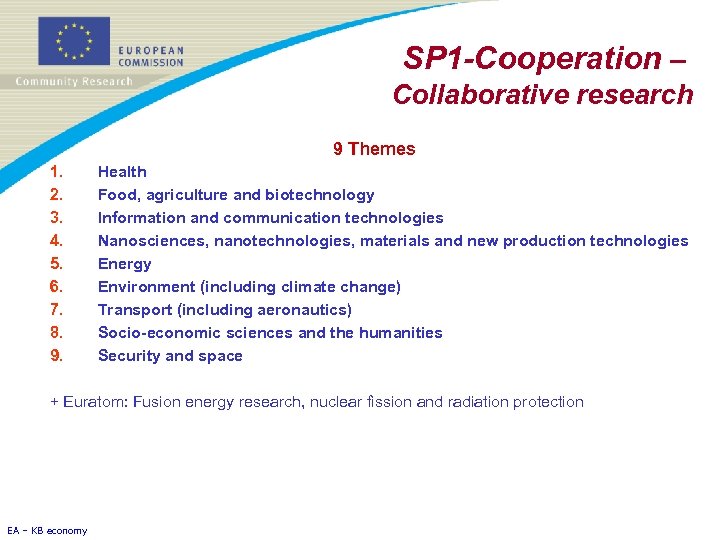 EUROPEAN COMMISSION
Community Research

SP1-Cooperation – Collaborative research

9 Themes

1. Health
2. Food, agriculture and biotechnology
3. Information and communication technologies
4. Nanosciences, nanotechnologies, materials and new production technologies
5. Energy
6. Environment (including climate change)
7. Transport (including aeronautics)
8. Socio-economic sciences and the humanities
9. Security and space

+ Euratom: Fusion energy research, nuclear fission and radiation protection

EA – KB economy